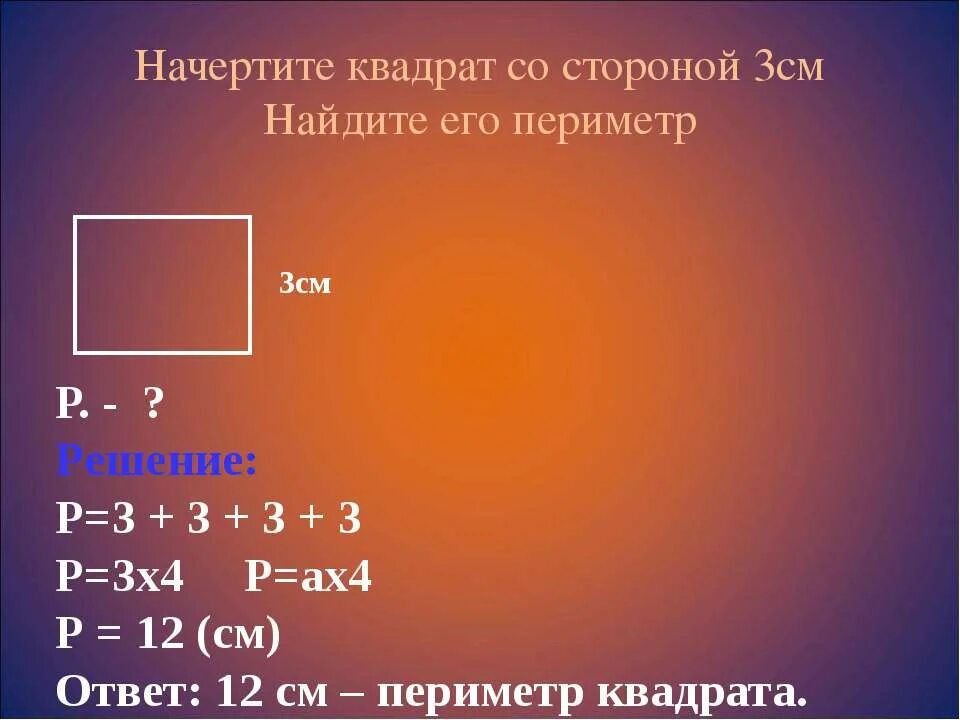 Начертите квадрат со стороной 3см
Найдите его периметр

3см

Р. - ?
Решение:
Р=3 + 3 + 3 + 3
Р=3х4     Р=ах4
Р = 12 (см)
Ответ: 12 см – периметр квадрата.